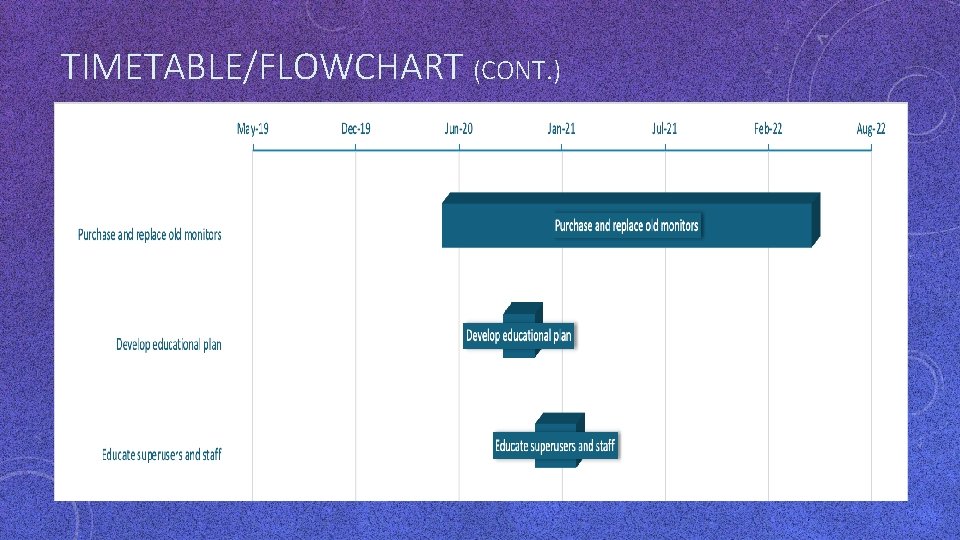 TIMETABLE/FLOWCHART (CONT.)

May-19
Dec-19
Jun-20
Jan-21
Jul-21
Feb-22
Aug-22

Purchase and replace old monitors
Purchase and replace old monitors

Develop educational plan
Develop educational plan

Educate superusers and staff
Educate superusers and staff